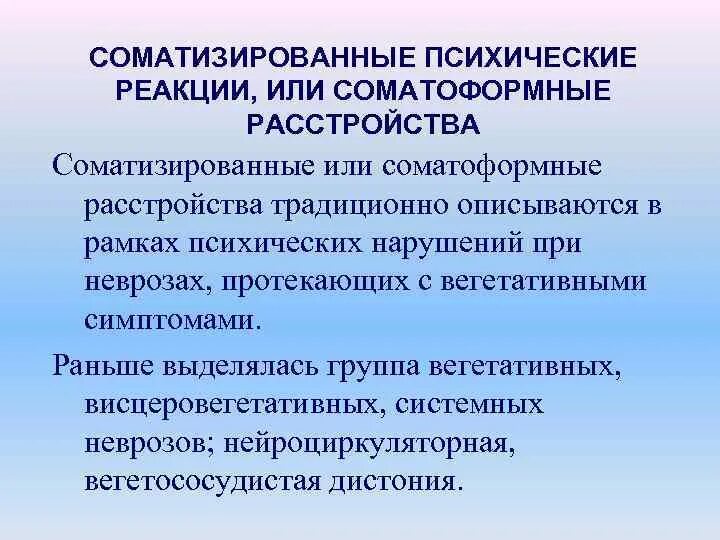 СОМАТИЗИРОВАННЫЕ ПСИХИЧЕСКИЕ РЕАКЦИИ, ИЛИ СОМАТОФОРМНЫЕ РАССТРОЙСТВА

Соматизированные или соматоформные расстройства традиционно описываются в рамках психических нарушений при неврозах, протекающих с вегетативными симптомами.

Раньше выделялась группа вегетативных, висцеровегетативных, системных неврозов; нейроциркуляторная, вегетососудистая дистония.